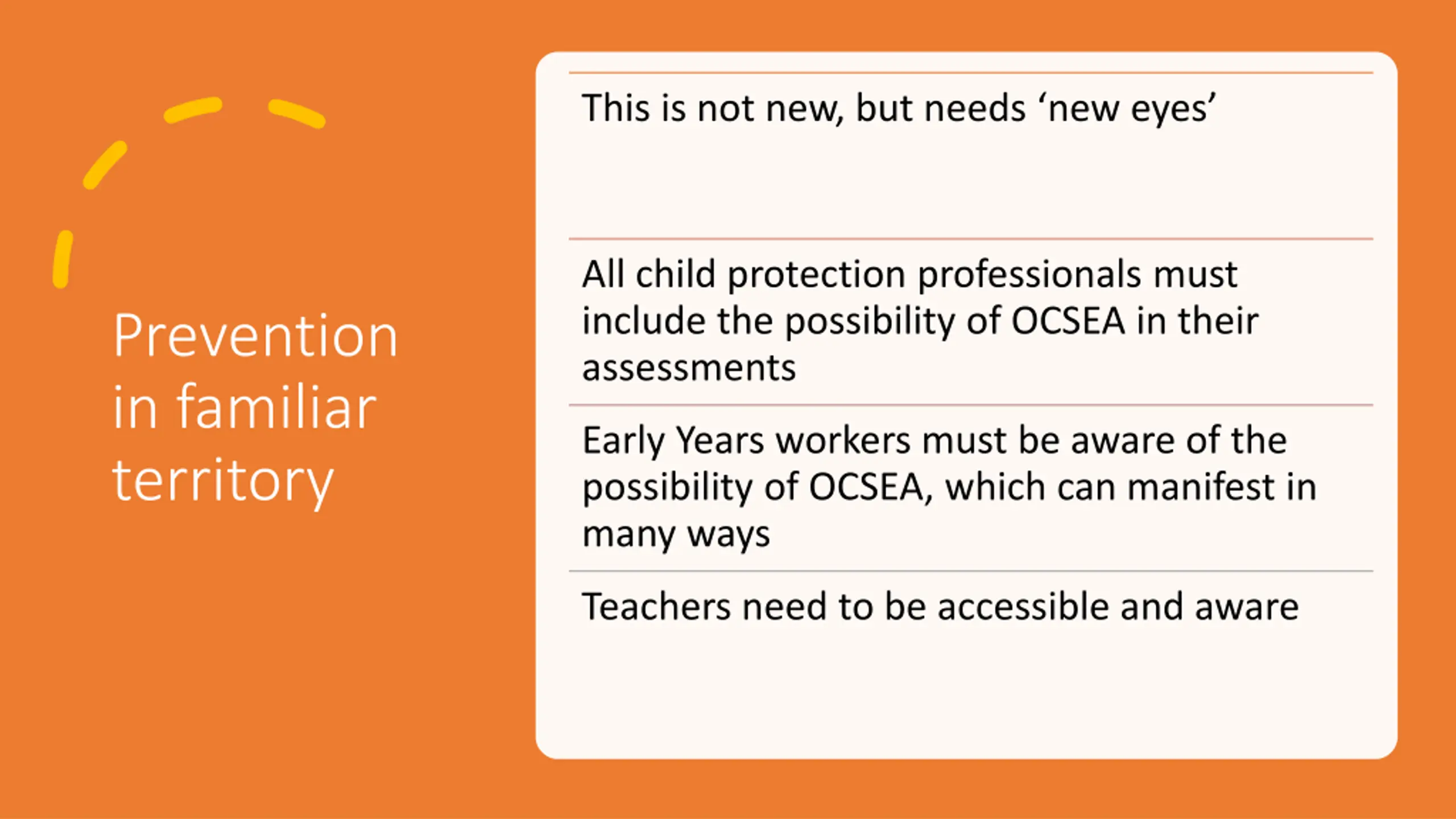 Prevention in familiar territory

This is not new, but needs ‘new eyes’

All child protection professionals must include the possibility of OCSEA in their assessments

Early Years workers must be aware of the possibility of OCSEA, which can manifest in many ways

Teachers need to be accessible and aware